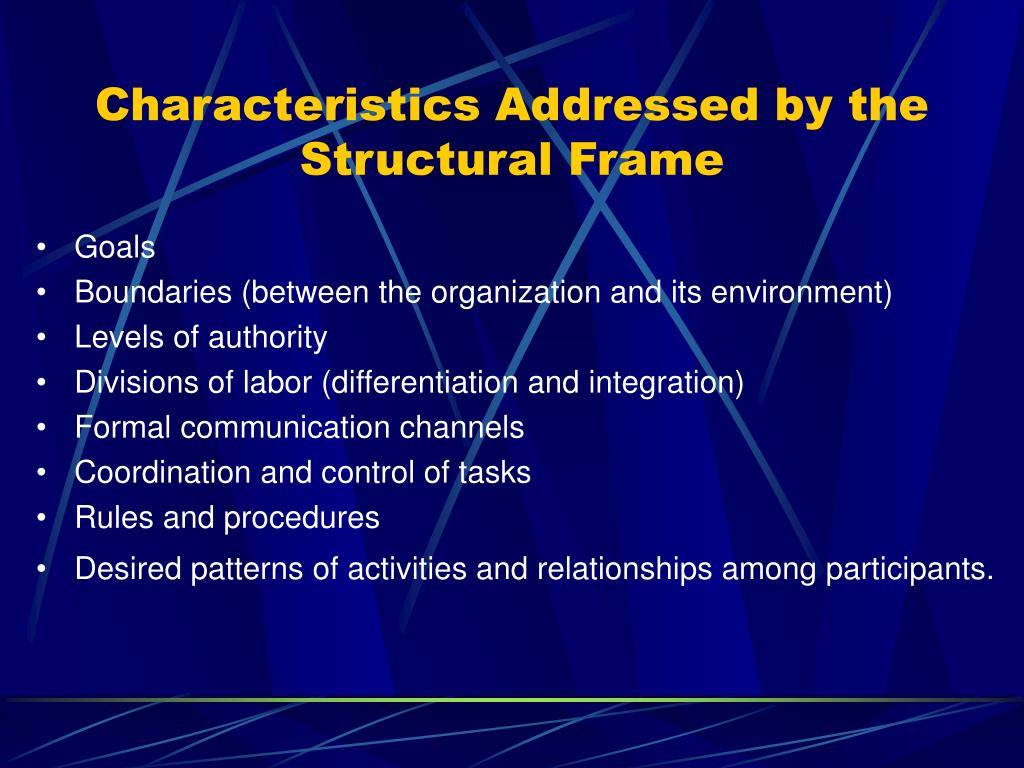 Characteristics Addressed by the Structural Frame

• Goals
• Boundaries (between the organization and its environment)
• Levels of authority
• Divisions of labor (differentiation and integration)
• Formal communication channels
• Coordination and control of tasks
• Rules and procedures
• Desired patterns of activities and relationships among participants.